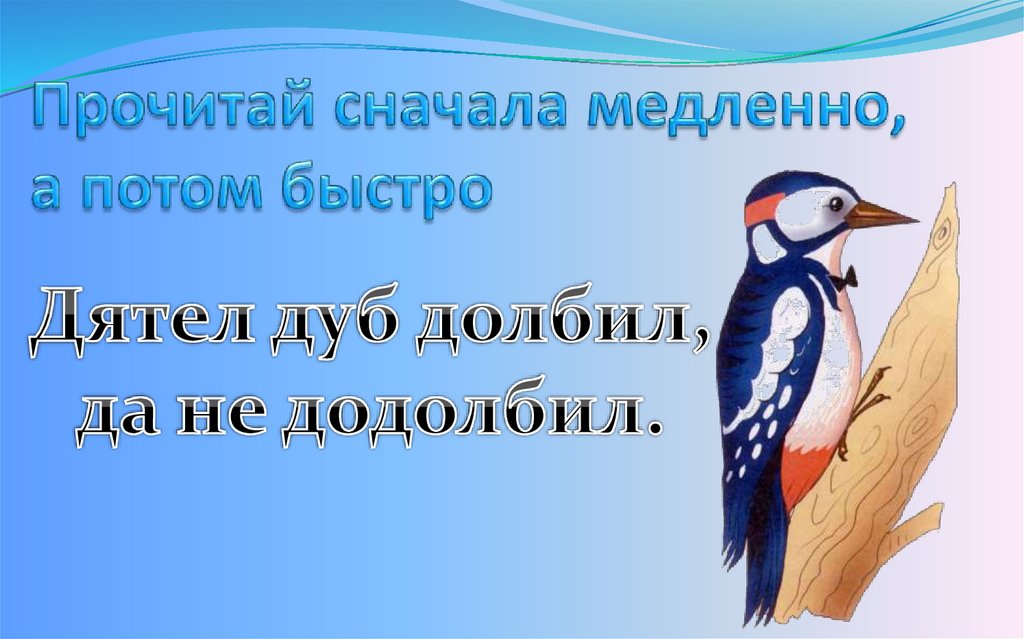 Прочитай сначала медленно, а потом быстро

Дятел дуб долбил, да не додолбил.